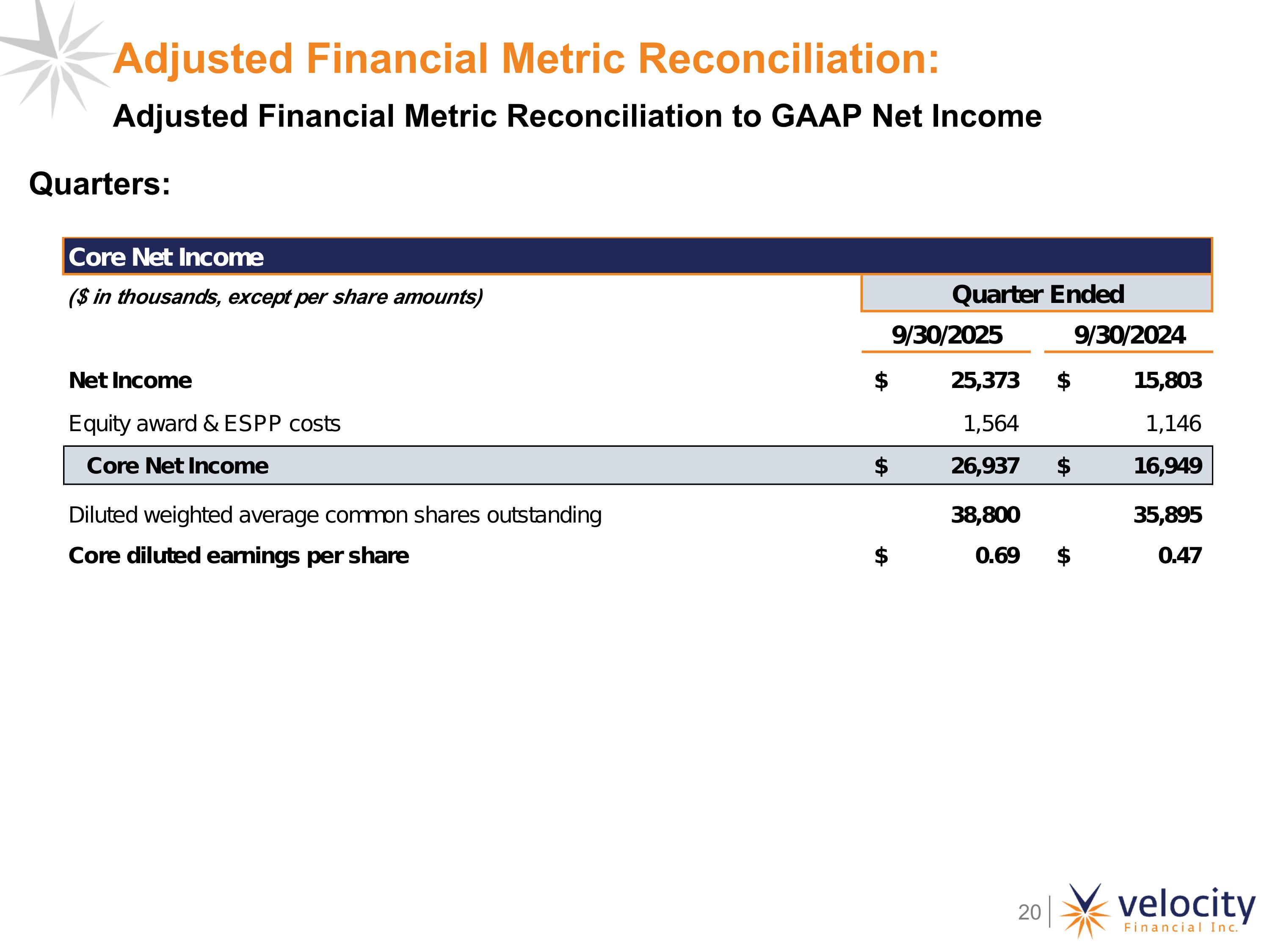 Adjusted Financial Metric Reconciliation:

Adjusted Financial Metric Reconciliation to GAAP Net Income

Quarters:

Core Net Income

| ($ in thousands, except per share amounts) | Quarter Ended | |
|---|---|---|
| | 9/30/2025 | 9/30/2024 |
| Net Income | $ 25,373 | $ 15,803 |
| Equity award & ESPP costs | 1,564 | 1,146 |
| Core Net Income | $ 26,937 | $ 16,949 |
| Diluted weighted average common shares outstanding | 38,800 | 35,895 |
| Core diluted earnings per share | $ 0.69 | $ 0.47 |

20

velocity
Financial Inc.